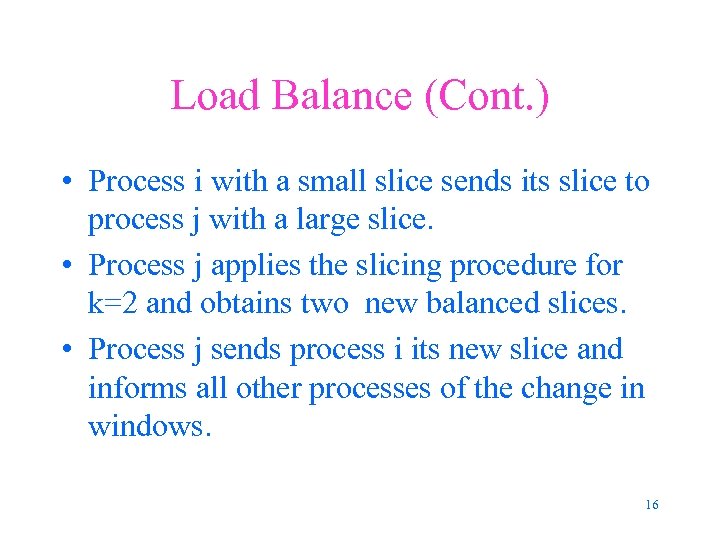 Load Balance (Cont.)

• Process i with a small slice sends its slice to process j with a large slice.

• Process j applies the slicing procedure for k=2 and obtains two new balanced slices.

• Process j sends process i its new slice and informs all other processes of the change in windows.

16